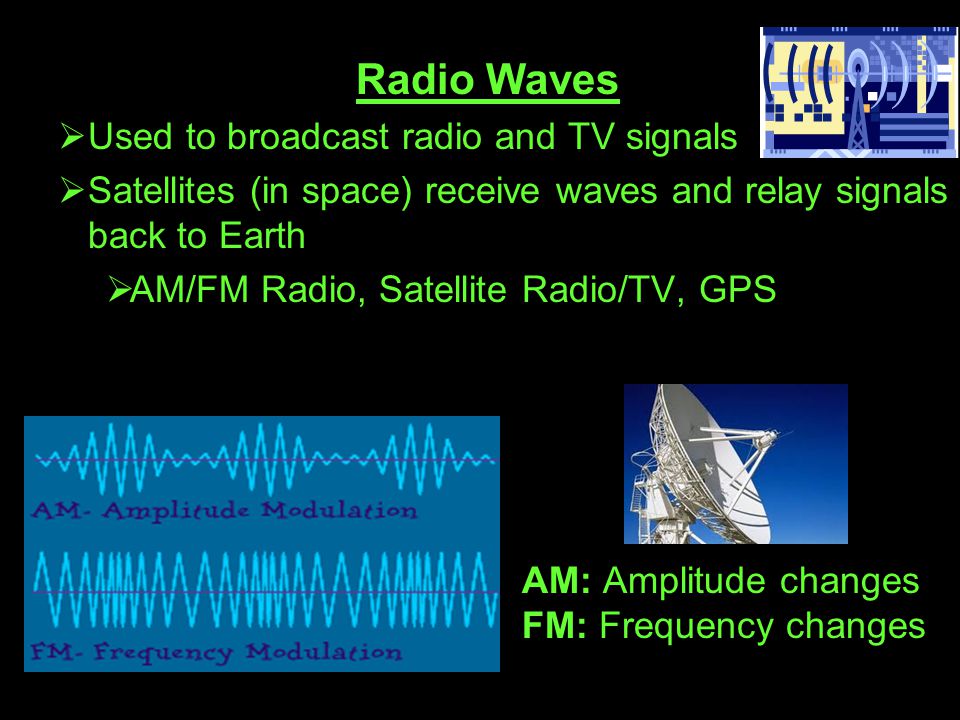 Radio Waves

➢Used to broadcast radio and TV signals

➢Satellites (in space) receive waves and relay signals back to Earth

➢AM/FM Radio, Satellite Radio/TV, GPS

AM- Amplitude Modulation

FM- Frequency Modulation

AM: Amplitude changes
FM: Frequency changes